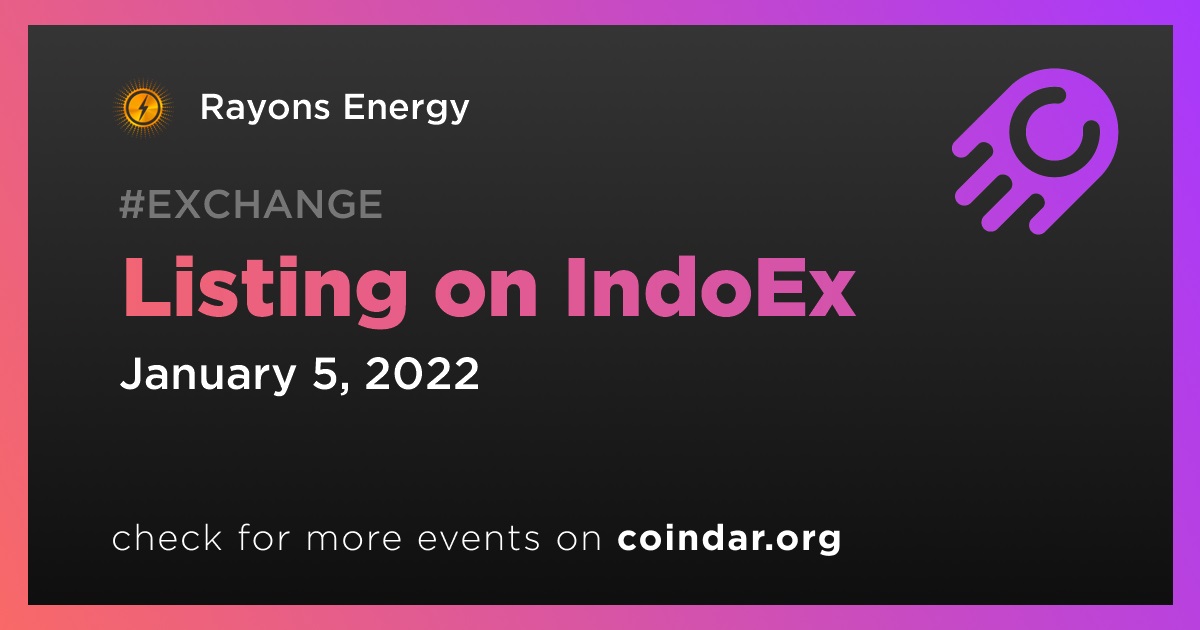 Rayons Energy

#EXCHANGE

Listing on IndoEx

January 5, 2022

check for more events on coindar.org